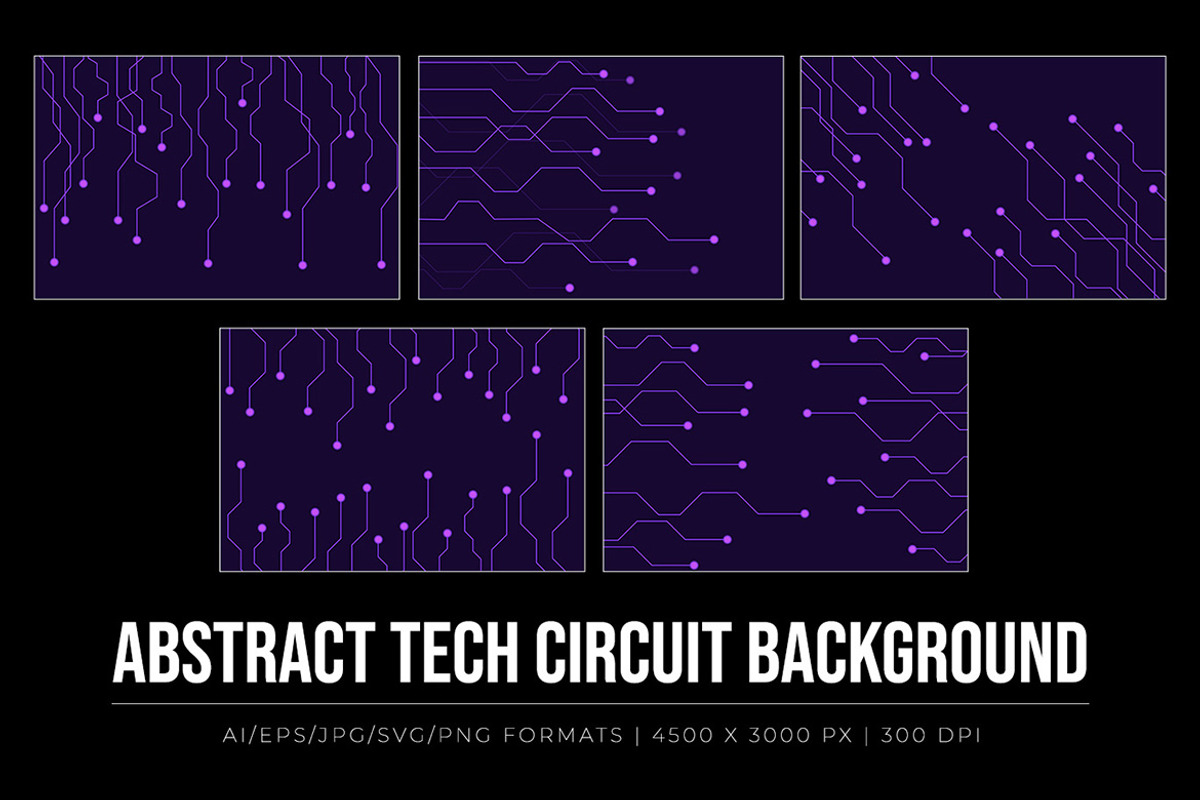 ABSTRACT TECH CIRCUIT BACKGROUND

AI/EPS/JPG/SVG/PNG FORMATS | 4500 X 3000 PX | 300 DPI